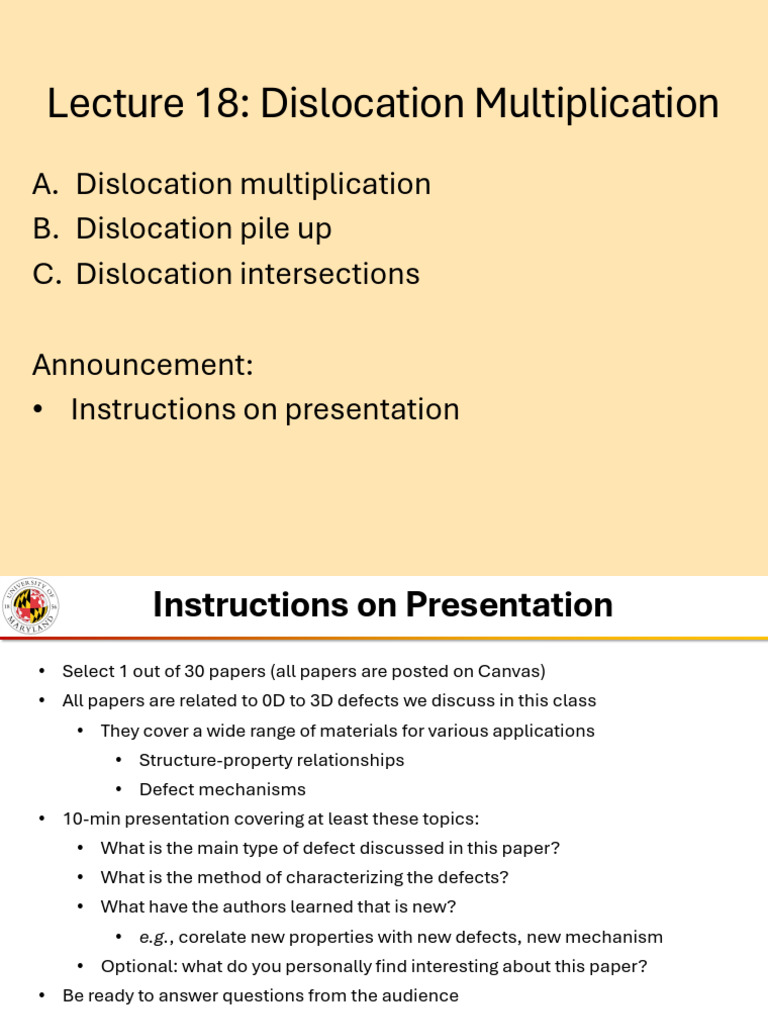 Lecture 18: Dislocation Multiplication

A. Dislocation multiplication
B. Dislocation pile up
C. Dislocation intersections

Announcement:
• Instructions on presentation

UNIVERSITY OF MARYLAND

Instructions on Presentation

• Select 1 out of 30 papers (all papers are posted on Canvas)
• All papers are related to 0D to 3D defects we discuss in this class
  • They cover a wide range of materials for various applications
    • Structure-property relationships
    • Defect mechanisms
• 10-min presentation covering at least these topics:
  • What is the main type of defect discussed in this paper?
  • What is the method of characterizing the defects?
  • What have the authors learned that is new?
    • e.g., corelate new properties with new defects, new mechanism
  • Optional: what do you personally find interesting about this paper?
• Be ready to answer questions from the audience